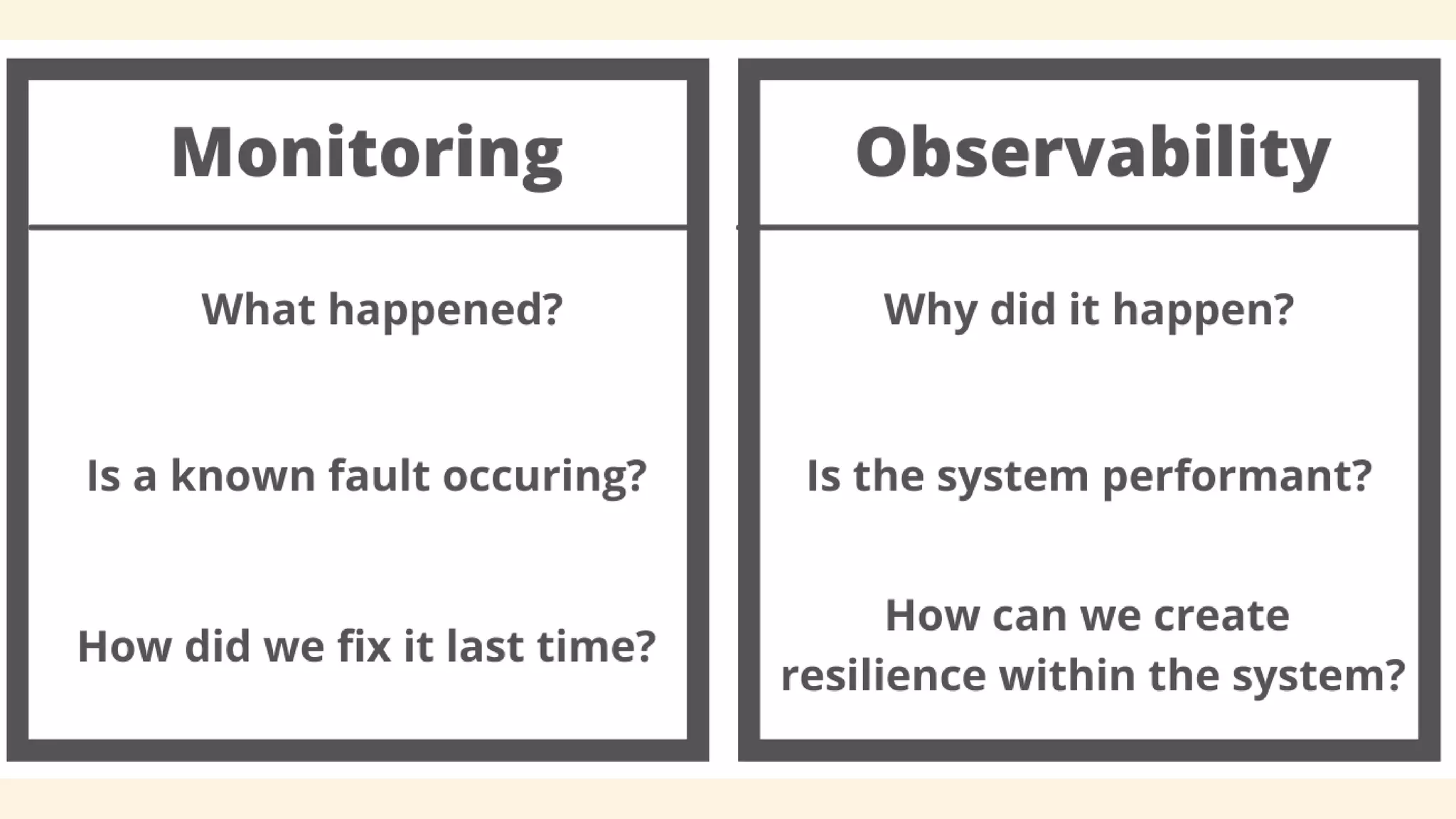 Monitoring

What happened?

Is a known fault occuring?

How did we fix it last time?

Observability

Why did it happen?

Is the system performant?

How can we create resilience within the system?